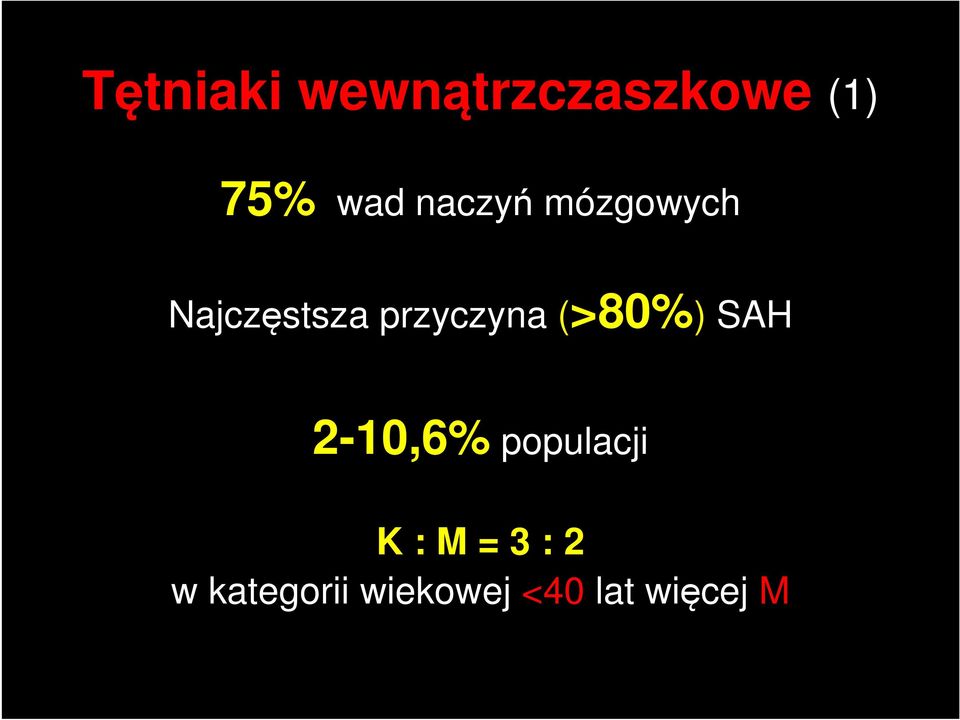 Tętniaki wewnątrzczaszkowe (1)

75% wad naczyń mózgowych

Najczęstsza przyczyna (>80%) SAH

2-10,6% populacji

K : M = 3 : 2
w kategorii wiekowej <40 lat więcej M